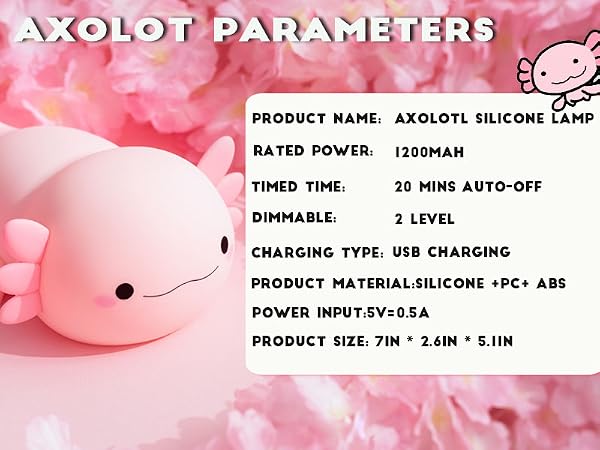 AXOLOT PARAMETERS

PRODUCT NAME: AXOLOTL SILICONE LAMP

RATED POWER: 1200MAH

TIMED TIME: 20 MINS AUTO-OFF

DIMMABLE: 2 LEVEL

CHARGING TYPE: USB CHARGING

PRODUCT MATERIAL:SILICONE +PC+ ABS

POWER INPUT:5V=0.5A

PRODUCT SIZE: 7IN * 2.6IN * 5.1IN